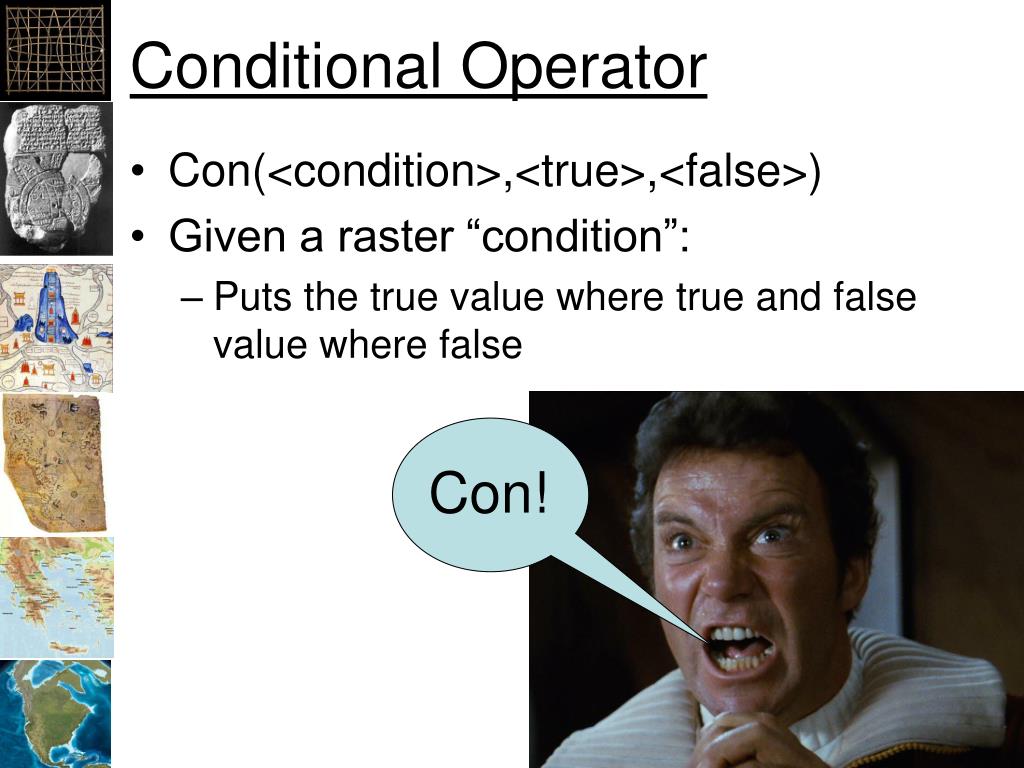 Conditional Operator

• Con(<condition>,<true>,<false>)
• Given a raster “condition”:
  – Puts the true value where true and false value where false

Con!